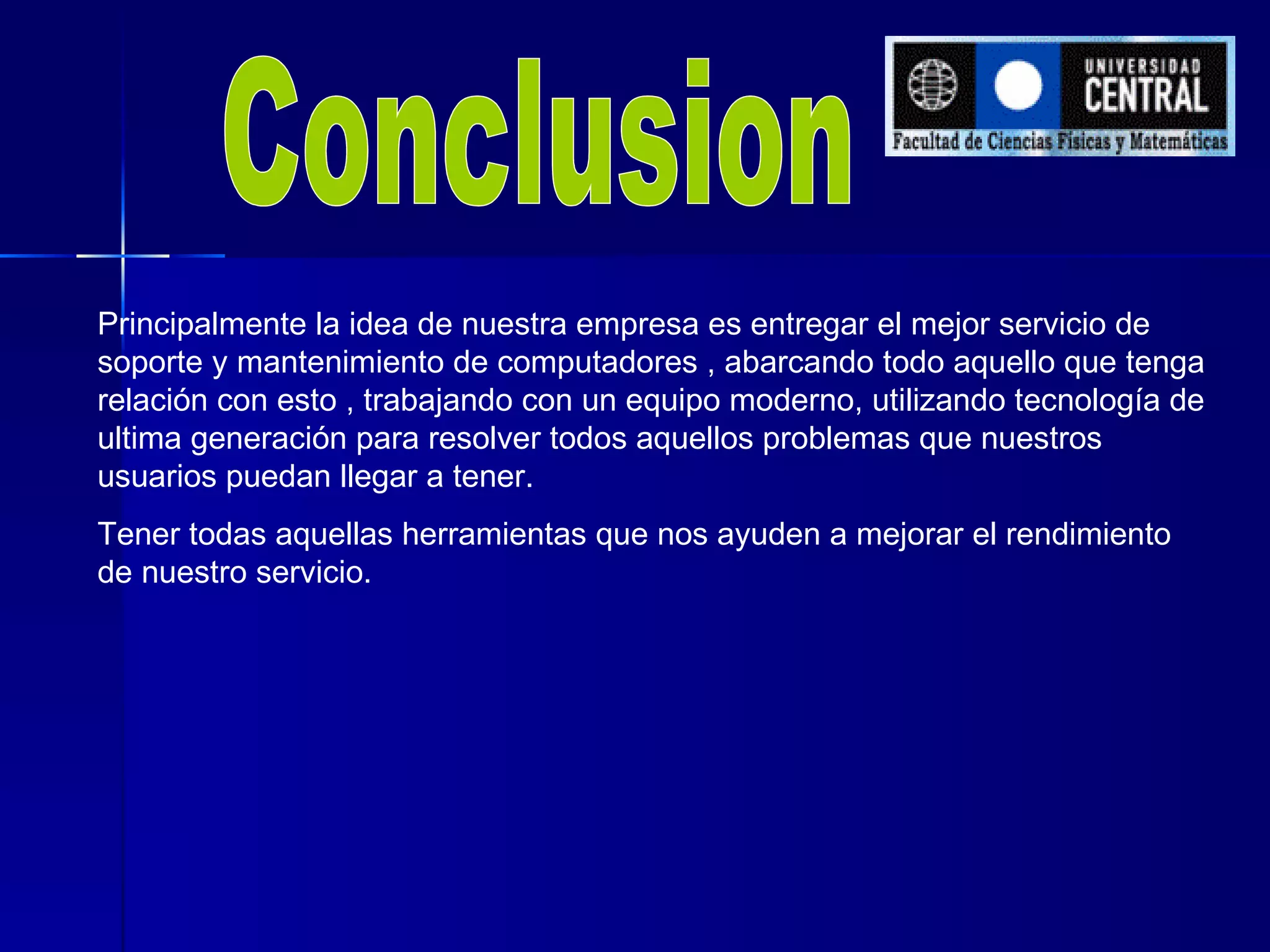 Conclusion

UNIVERSIDAD CENTRAL
Facultad de Ciencias Físicas y Matemáticas

Principalmente la idea de nuestra empresa es entregar el mejor servicio de soporte y mantenimiento de computadores , abarcando todo aquello que tenga relación con esto , trabajando con un equipo moderno, utilizando tecnología de ultima generación para resolver todos aquellos problemas que nuestros usuarios puedan llegar a tener.

Tener todas aquellas herramientas que nos ayuden a mejorar el rendimiento de nuestro servicio.